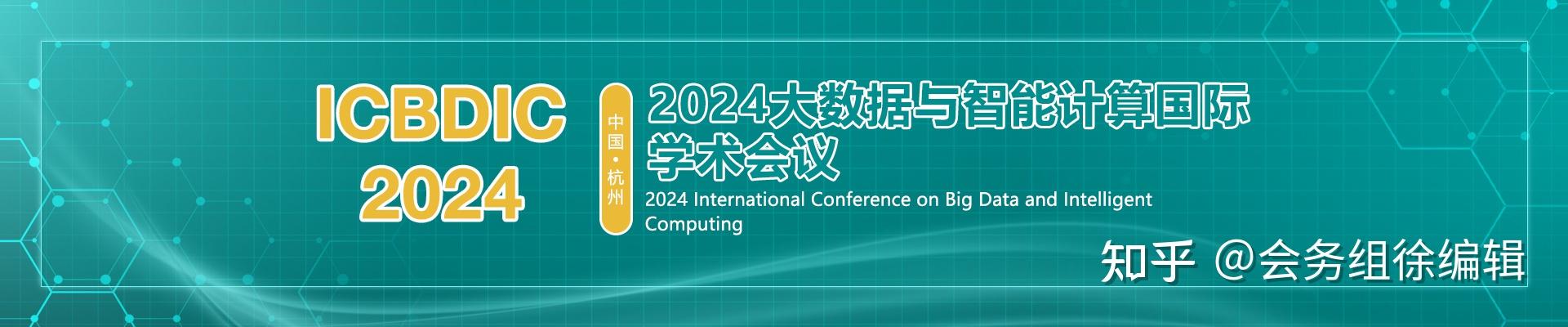 ICBDIC 2024

中国·杭州

2024大数据与智能计算国际学术会议

2024 International Conference on Big Data and Intelligent Computing

知乎 @会务组徐编辑